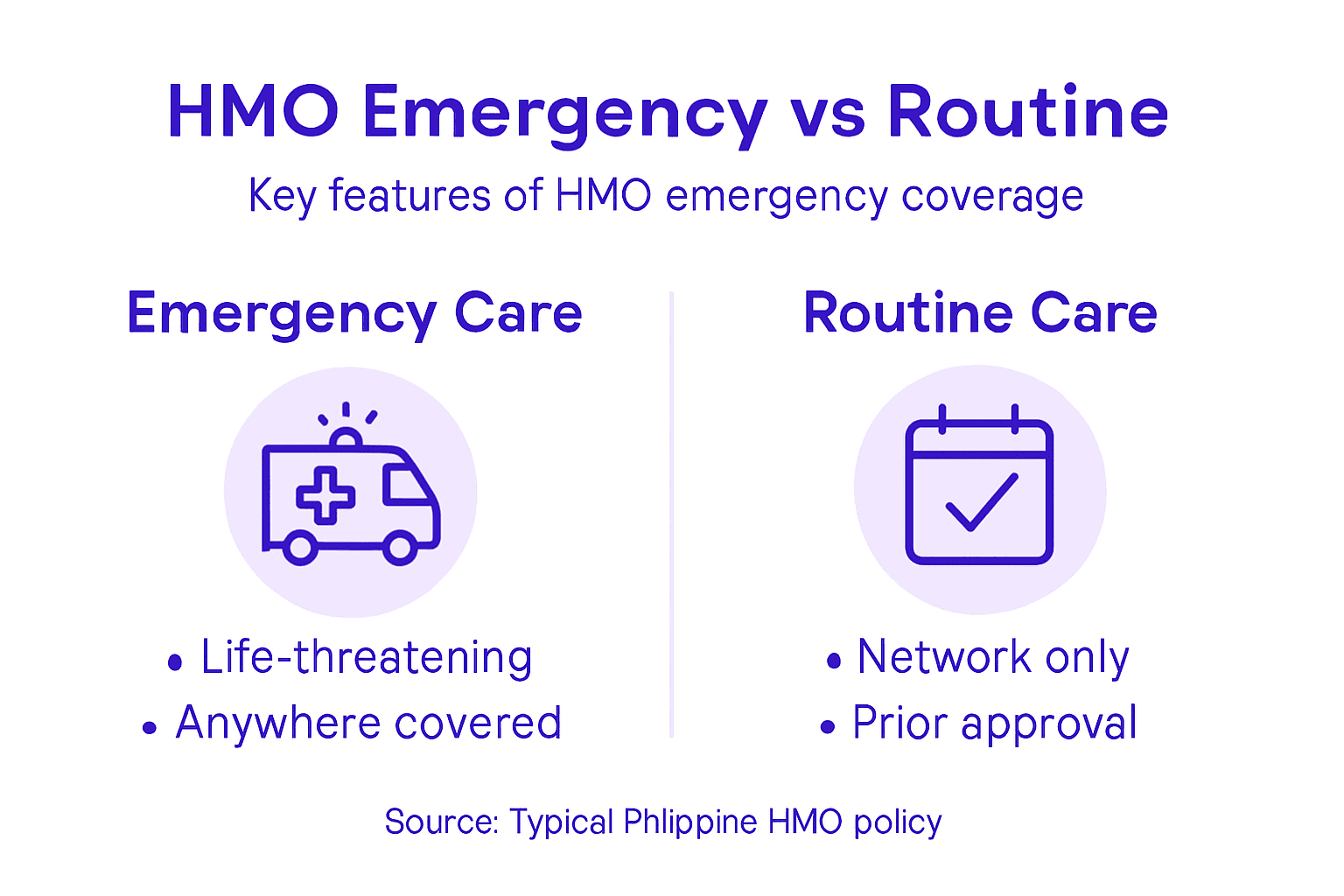 HMO Emergency vs Routine

Key features of HMO emergency coverage

Emergency Care

• Life-threatening
• Anywhere covered

Routine Care

• Network only
• Prior approval

Source: Typical Phlippine HMO policy